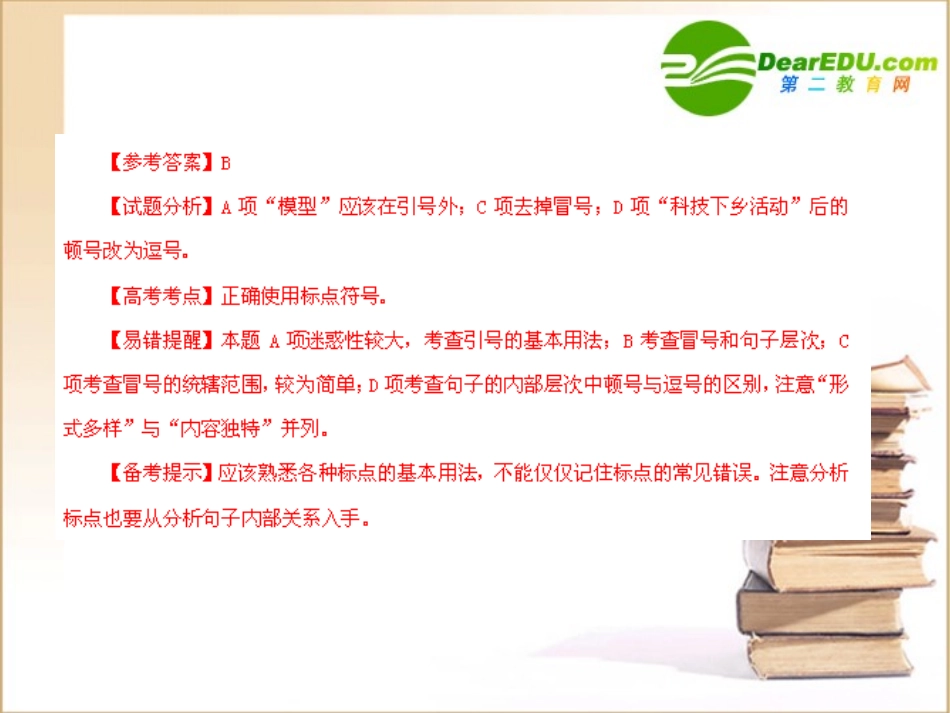 DearEDU.com
第二教育网

【参考答案】B

【试题分析】A 项“模型”应该在引号外；C 项去掉冒号；D 项“科技下乡活动”后的顿号改为逗号。

【高考考点】正确使用标点符号。

【易错提醒】本题 A 项迷惑性较大，考查引号的基本用法；B 考查冒号和句子层次；C 项考查冒号的统辖范围，较为简单；D 项考查句子的内部层次中顿号与逗号的区别，注意“形式多样”与“内容独特”并列。

【备考提示】应该熟悉各种标点的基本用法，不能仅仅记住标点的常见错误。注意分析标点也要从分析句子内部关系入手。